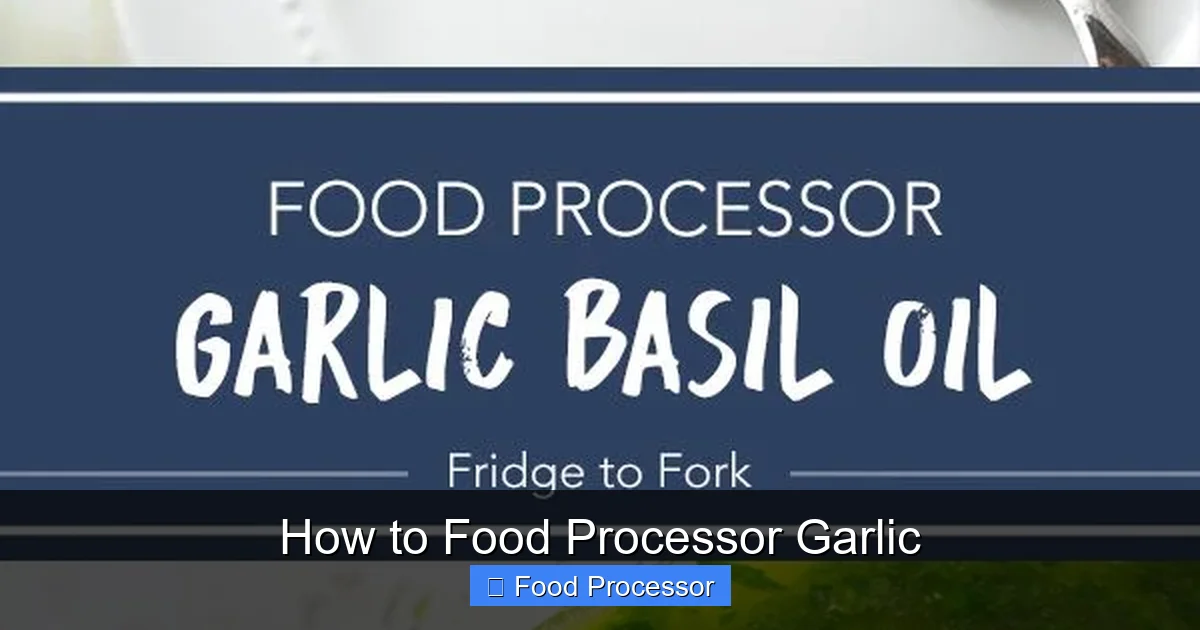 FOOD PROCESSOR
GARLIC BASIL OIL
Fridge to Fork

How to Food Processor Garlic
Food Processor